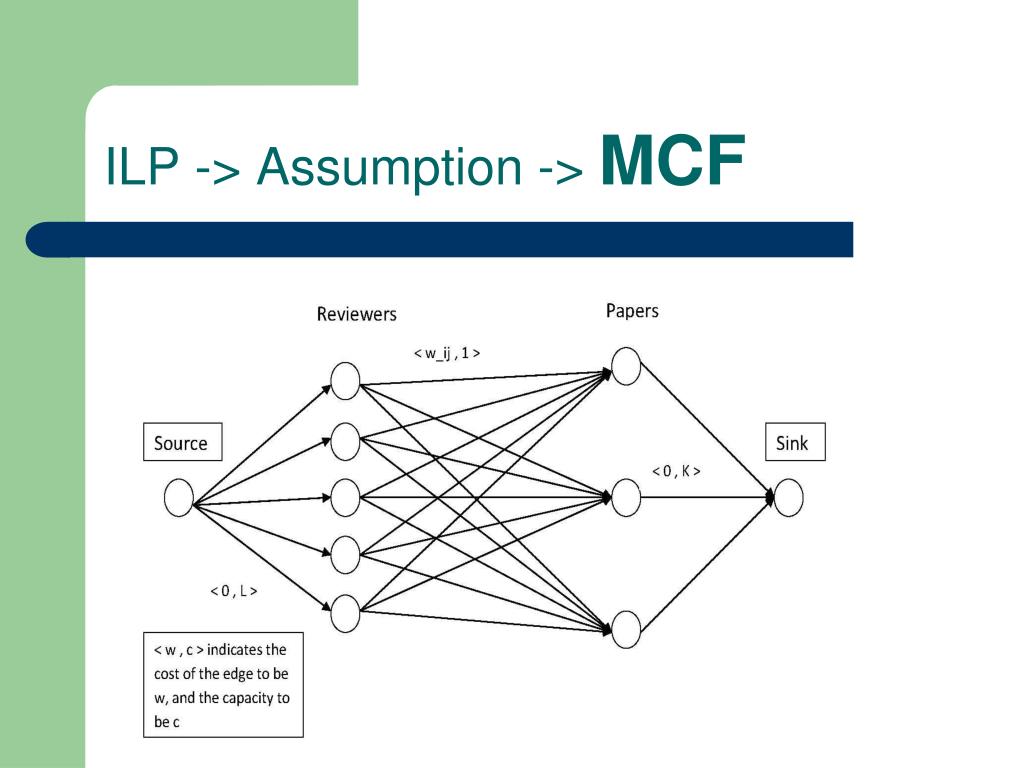 ILP -> Assumption -> MCF

Reviewers

Papers

< w_ij , 1 >

Source

Sink

< 0 , K >

< 0 , L >

< w , c > indicates the cost of the edge to be w, and the capacity to be c